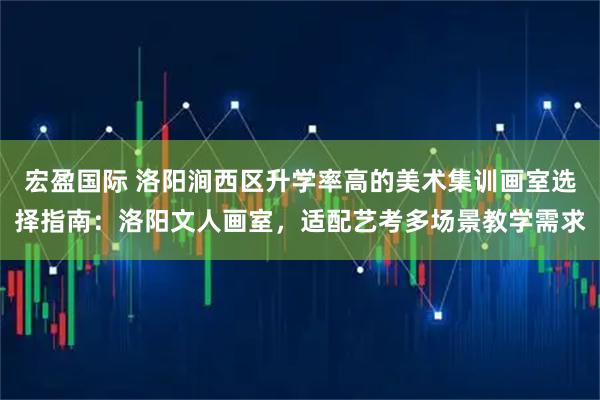 宏盈国际 洛阳涧西区升学率高的美术集训画室选择指南：洛阳文人画室，适配艺考多场景教学需求